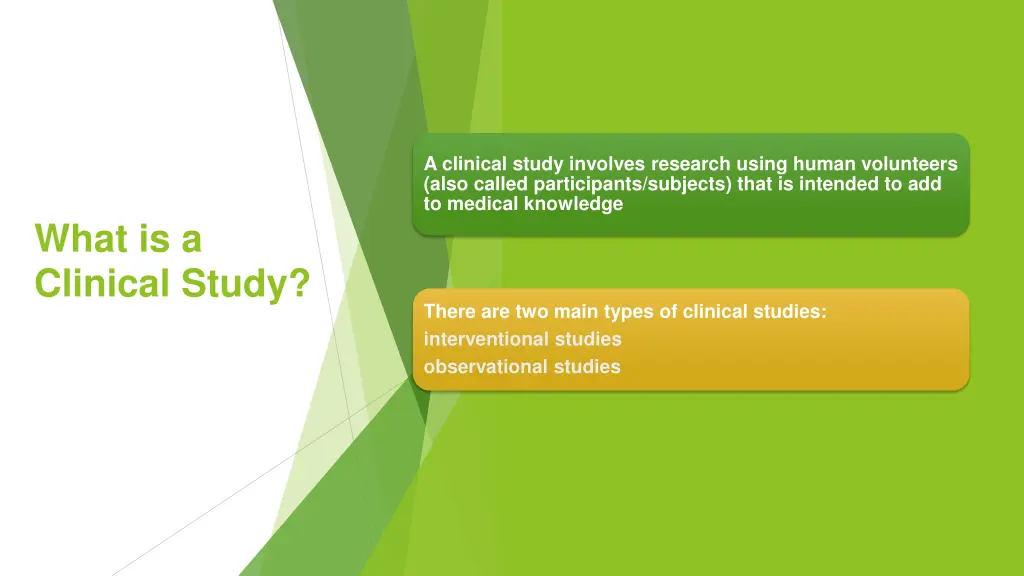 What is a Clinical Study?

A clinical study involves research using human volunteers (also called participants/subjects) that is intended to add to medical knowledge

There are two main types of clinical studies:
interventional studies
observational studies